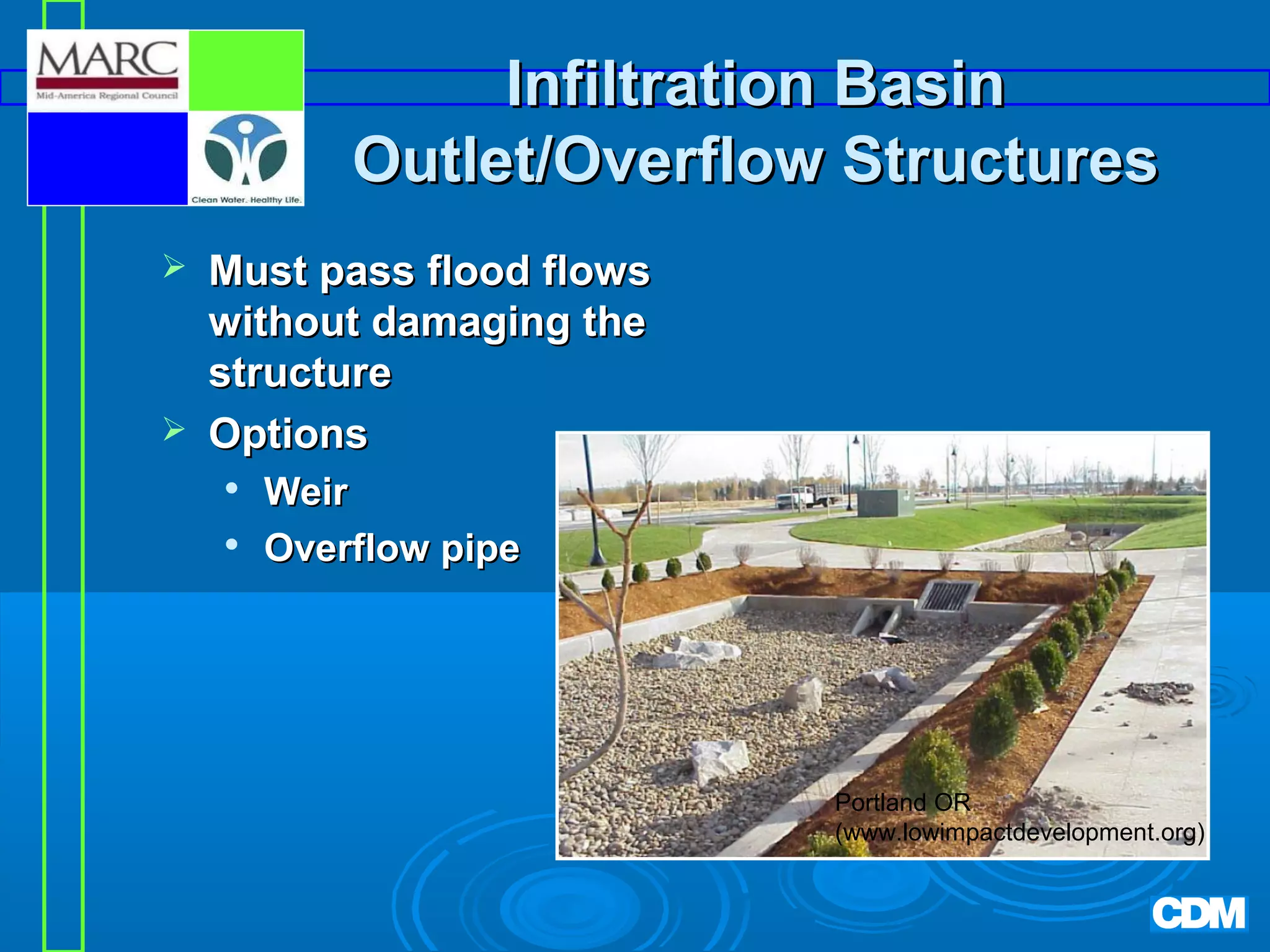 MARC
Mid-America Regional Council

Clean Water. Healthy Life.

Infiltration Basin
Outlet/Overflow Structures

➢ Must pass flood flows without damaging the structure

➢ Options
• Weir
• Overflow pipe

Portland OR
(www.lowimpactdevelopment.org)

CDM